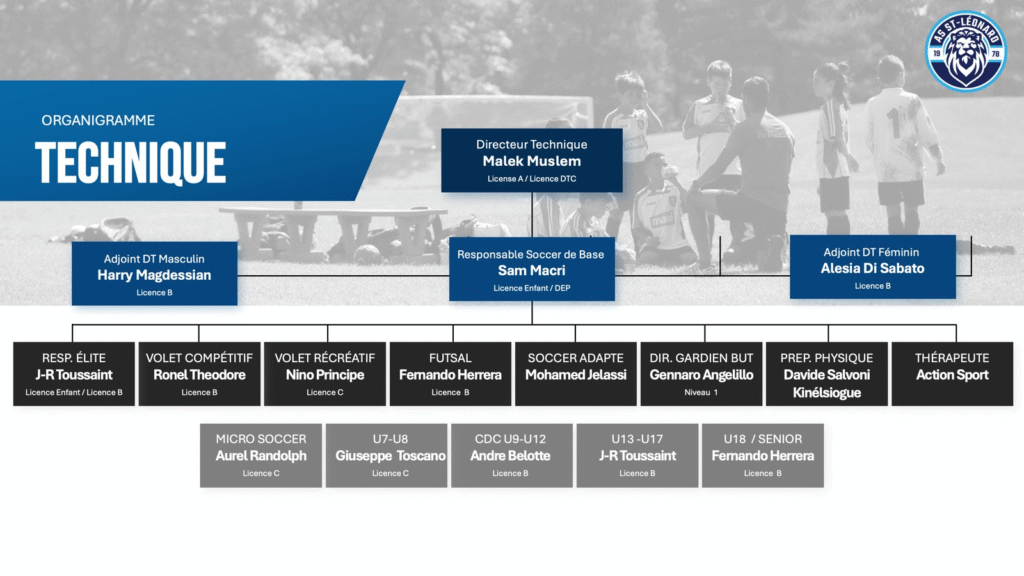 AS ST-LÉONARD
19 78

ORGANIGRAMME
TECHNIQUE

Directeur Technique
Malek Muslem
License A / Licence DTC

Adjoint DT Masculin
Harry Magdessian
Licence B

Responsable Soccer de Base
Sam Macri
Licence Enfant / DEP

Adjoint DT Féminin
Alesia Di Sabato
Licence B

RESP. ÉLITE
J-R Toussaint
Licence Enfant / Licence B

VOLET COMPÉTITIF
Ronel Theodore
Licence B

VOLET RÉCRÉATIF
Nino Principe
Licence C

FUTSAL
Fernando Herrera
Licence B

SOCCER ADAPTE
Mohamed Jelassi

DIR. GARDIEN BUT
Gennaro Angelillo
Niveau 1

PREP. PHYSIQUE
Davide Salvoni
Kinélsiogue

THÉRAPEUTE
Action Sport

MICRO SOCCER
Aurel Randolph
Licence C

U7-U8
Giuseppe Toscano
Licence C

CDC U9-U12
Andre Belotte
Licence B

U13 -U17
J-R Toussaint
Licence B

U18 / SENIOR
Fernando Herrera
Licence B